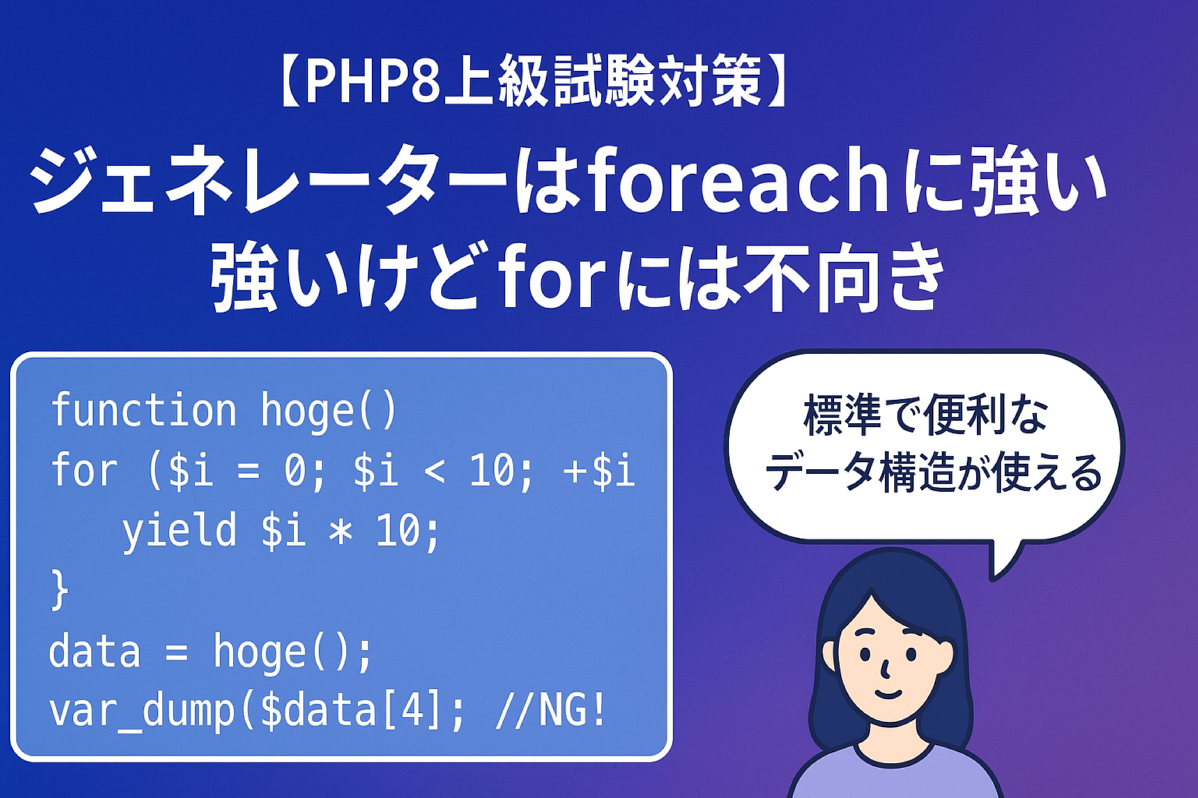 【PHP8上級試験対策】

ジェネレーターはforeachに強い
強いけどforには不向き

function hoge()
for ($i = 0; $i < 10; +$i
yield $i * 10;
}
data = hoge();
var_dump($data[4]; //NG!

標準で便利な
データ構造が使える